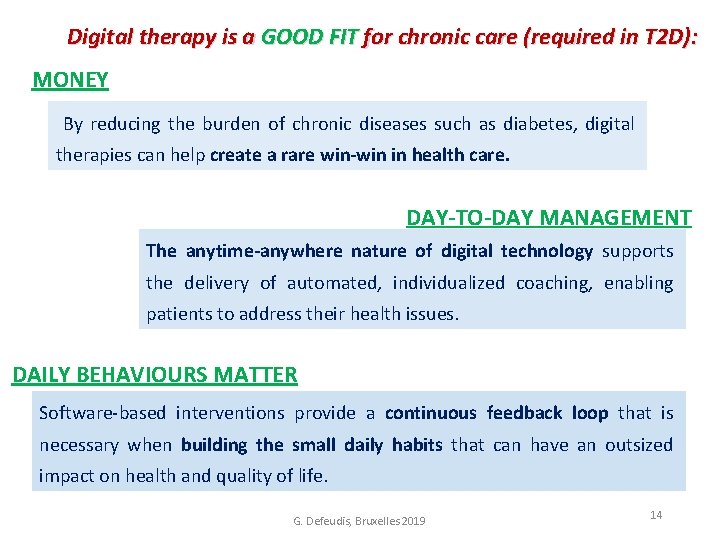 Digital therapy is a GOOD FIT for chronic care (required in T2D):

MONEY

By reducing the burden of chronic diseases such as diabetes, digital therapies can help create a rare win-win in health care.

DAY-TO-DAY MANAGEMENT

The anytime-anywhere nature of digital technology supports the delivery of automated, individualized coaching, enabling patients to address their health issues.

DAILY BEHAVIOURS MATTER

Software-based interventions provide a continuous feedback loop that is necessary when building the small daily habits that can have an outsized impact on health and quality of life.

G. Defeudis, Bruxelles 2019

14